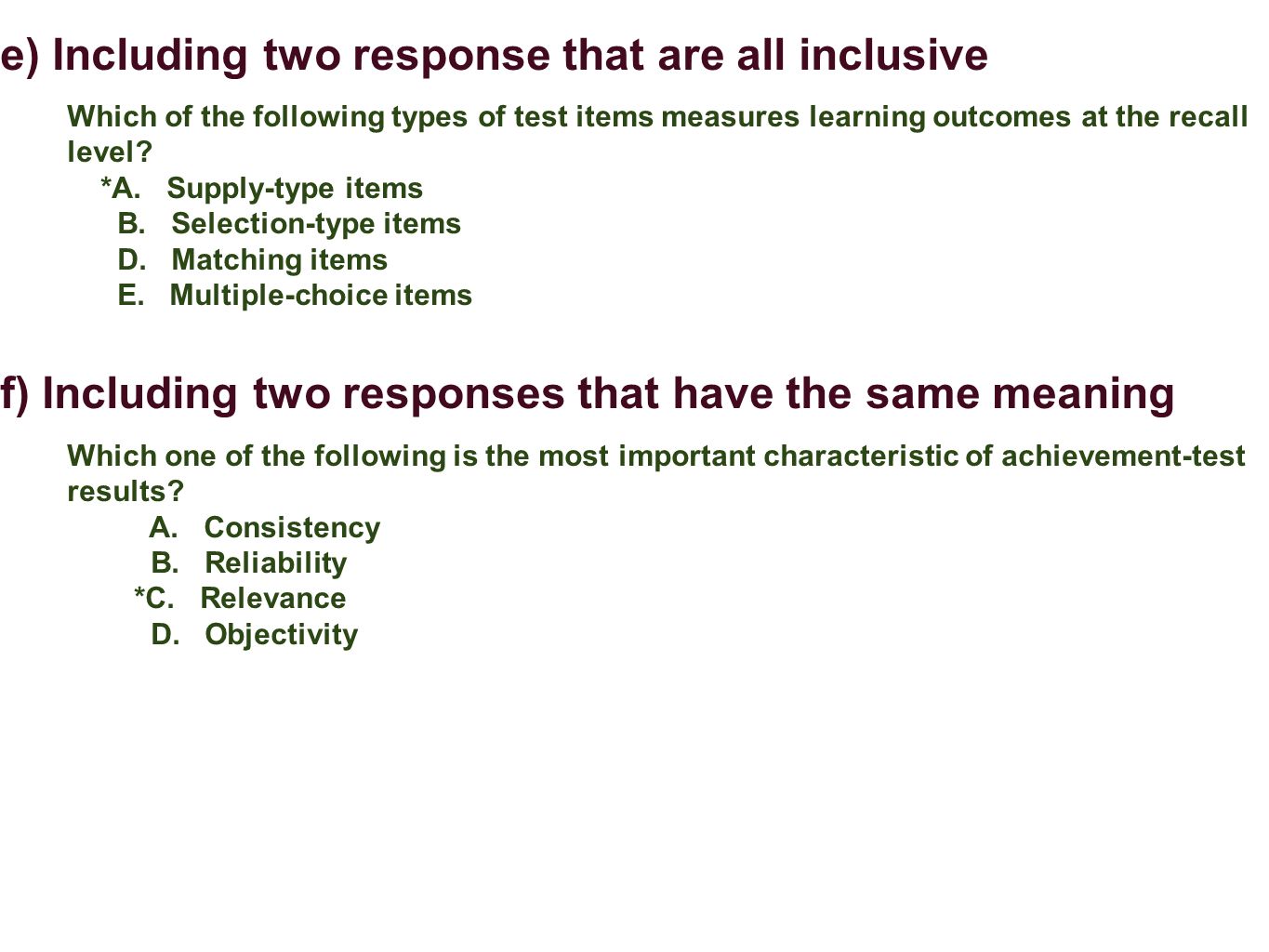 e) Including two response that are all inclusive

Which of the following types of test items measures learning outcomes at the recall level?
*A. Supply-type items
B. Selection-type items
D. Matching items
E. Multiple-choice items

f) Including two responses that have the same meaning

Which one of the following is the most important characteristic of achievement-test results?
A. Consistency
B. Reliability
*C. Relevance
D. Objectivity